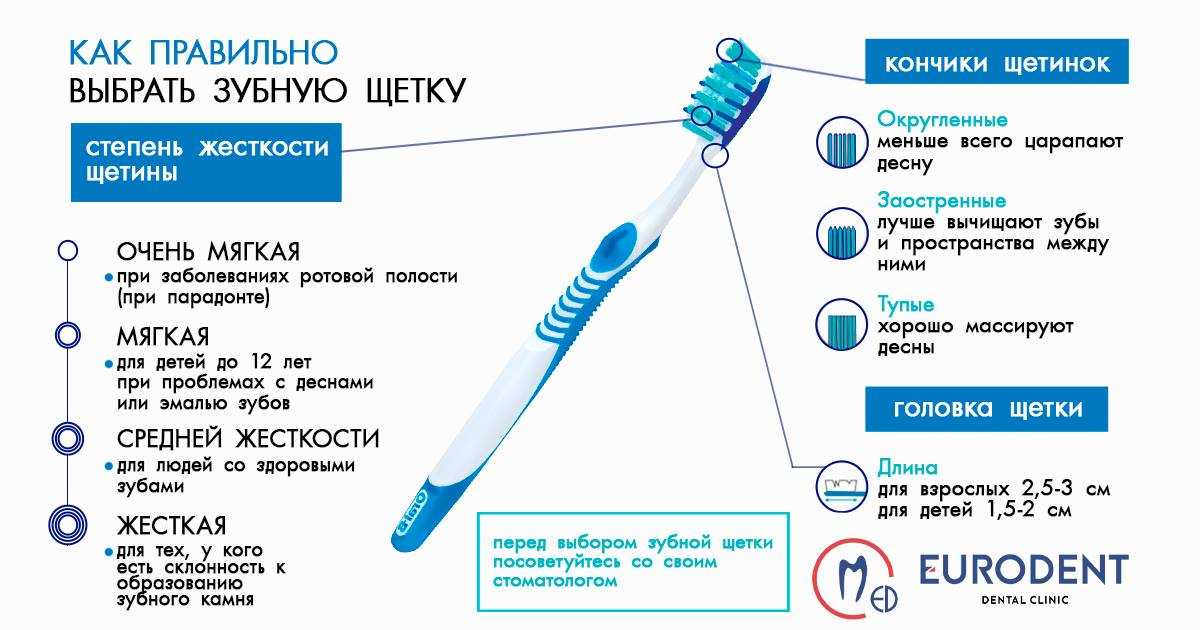 КАК ПРАВИЛЬНО
ВЫБРАТЬ ЗУБНУЮ ЩЕТКУ

степень жесткости щетины

ОЧЕНЬ МЯГКАЯ
при заболеваниях ротовой полости (при парадонте)

МЯГКАЯ
для детей до 12 лет
при проблемах с деснами или эмалью зубов

СРЕДНЕЙ ЖЕСТКОСТИ
для людей со здоровыми зубами

ЖЕСТКАЯ
для тех, у кого есть склонность к образованию зубного камня

Oral-B

перед выбором зубной щетки посоветуйтесь со своим стоматологом

кончики щетинок

Округленные
меньше всего царапают десну

Заостренные
лучше вычищают зубы и пространства между ними

Тупые
хорошо массируют десны

головка щетки

Длина
для взрослых 2,5-3 см
для детей 1,5-2 см

MED

EURODENT
DENTAL CLINIC